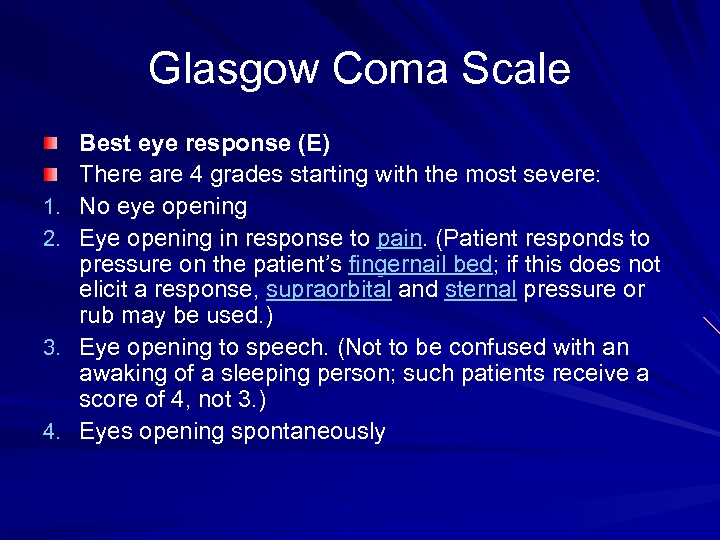 Glasgow Coma Scale

Best eye response (E)

There are 4 grades starting with the most severe:

1. No eye opening
2. Eye opening in response to pain. (Patient responds to pressure on the patient's fingernail bed; if this does not elicit a response, supraorbital and sternal pressure or rub may be used.)
3. Eye opening to speech. (Not to be confused with an awaking of a sleeping person; such patients receive a score of 4, not 3.)
4. Eyes opening spontaneously